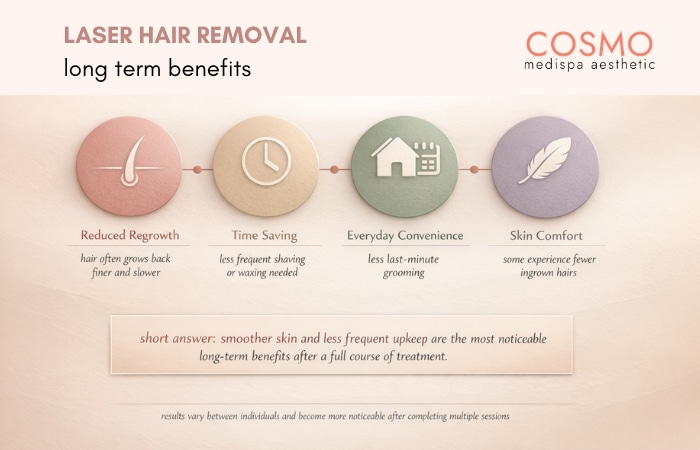 LASER HAIR REMOVAL
long term benefits

COSMO
medispa aesthetic

Reduced Regrowth
hair often grows back finer and slower

Time Saving
less frequent shaving or waxing needed

Everyday Convenience
less last-minute grooming

Skin Comfort
some experience fewer ingrown hairs

short answer: smoother skin and less frequent upkeep are the most noticeable long-term benefits after a full course of treatment.

results vary between individuals and become more noticeable after completing multiple sessions